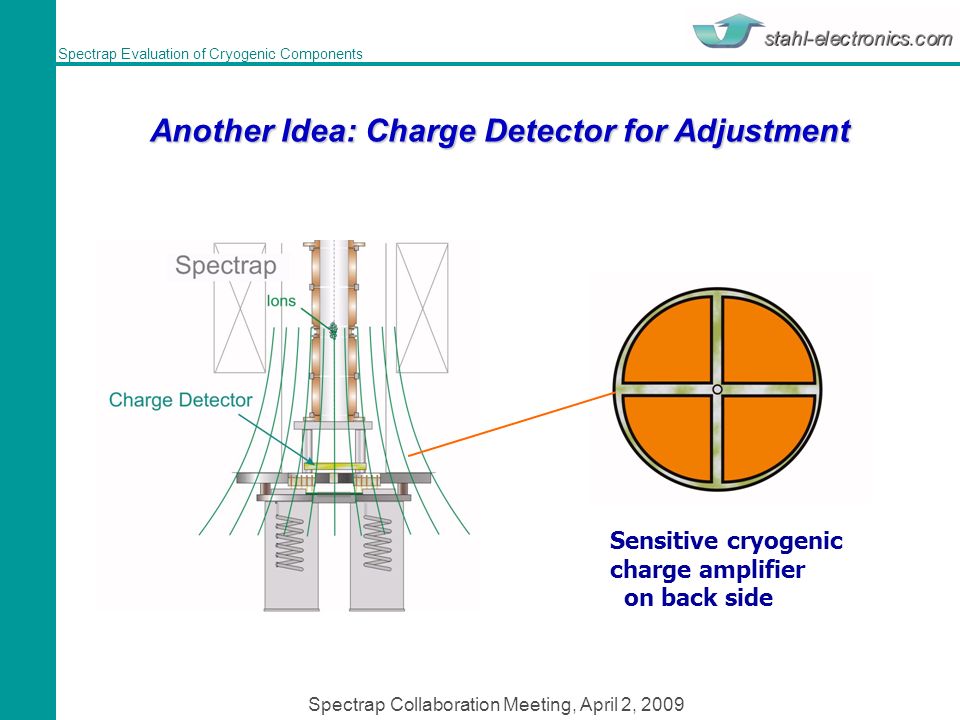 Spectrap Evaluation of Cryogenic Components

stahl-electronics.com

Another Idea: Charge Detector for Adjustment

Spectrap

Ions

Charge Detector

Sensitive cryogenic charge amplifier on back side

Spectrap Collaboration Meeting, April 2, 2009